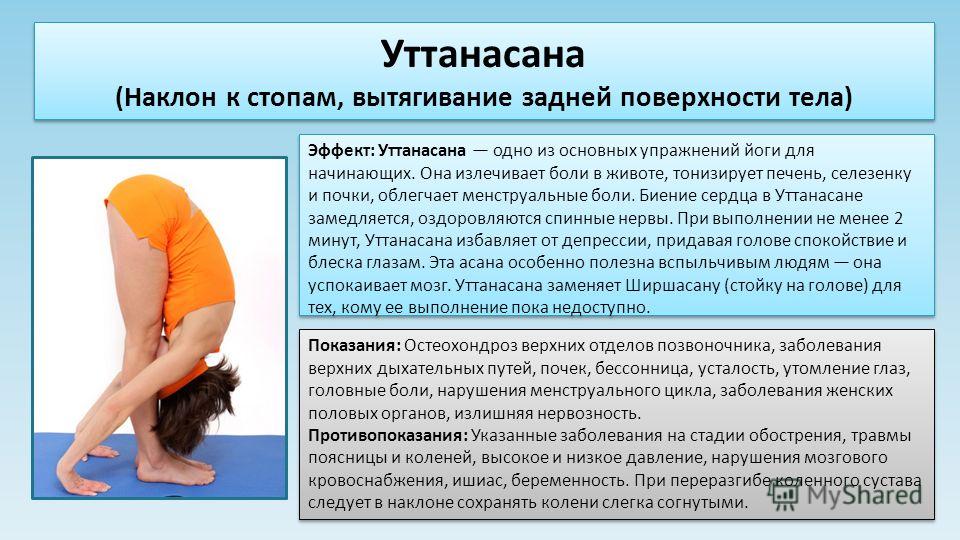 Уттанасана
(Наклон к стопам, вытягивание задней поверхности тела)

Эффект: Уттанасана — одно из основных упражнений йоги для начинающих. Она излечивает боли в животе, тонизирует печень, селезенку и почки, облегчает менструальные боли. Биение сердца в Уттанасане замедляется, оздоровляются спинные нервы. При выполнении не менее 2 минут, Уттанасана избавляет от депрессии, придавая голове спокойствие и блеска глазам. Эта асана особенно полезна вспыльчивым людям — она успокаивает мозг. Уттанасана заменяет Ширшасану (стойку на голове) для тех, кому ее выполнение пока недоступно.

Показания: Остеохондроз верхних отделов позвоночника, заболевания верхних дыхательных путей, почек, бессонница, усталость, утомление глаз, головные боли, нарушения менструального цикла, заболевания женских половых органов, излишняя нервозность.
Противопоказания: Указанные заболевания на стадии обострения, травмы поясницы и коленей, высокое и низкое давление, нарушения мозгового кровоснабжения, ишиас, беременность. При переразгибе коленного сустава следует в наклоне сохранять колени слегка согнутыми.

MyShared